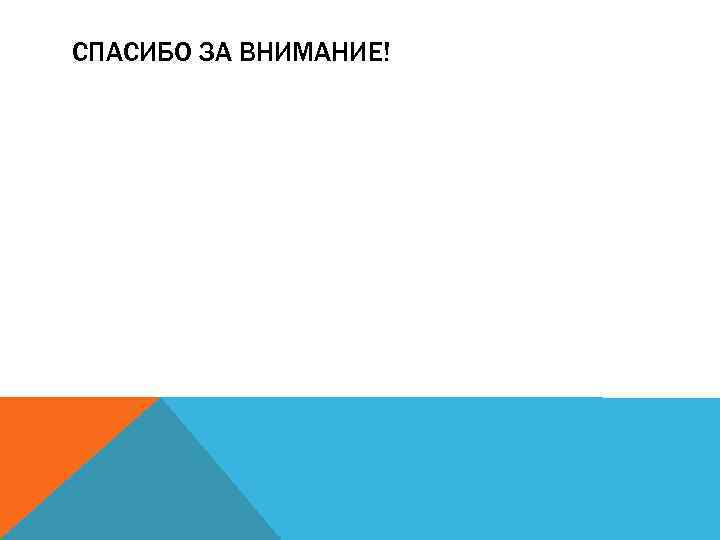 СПАСИБО ЗА ВНИМАНИЕ!